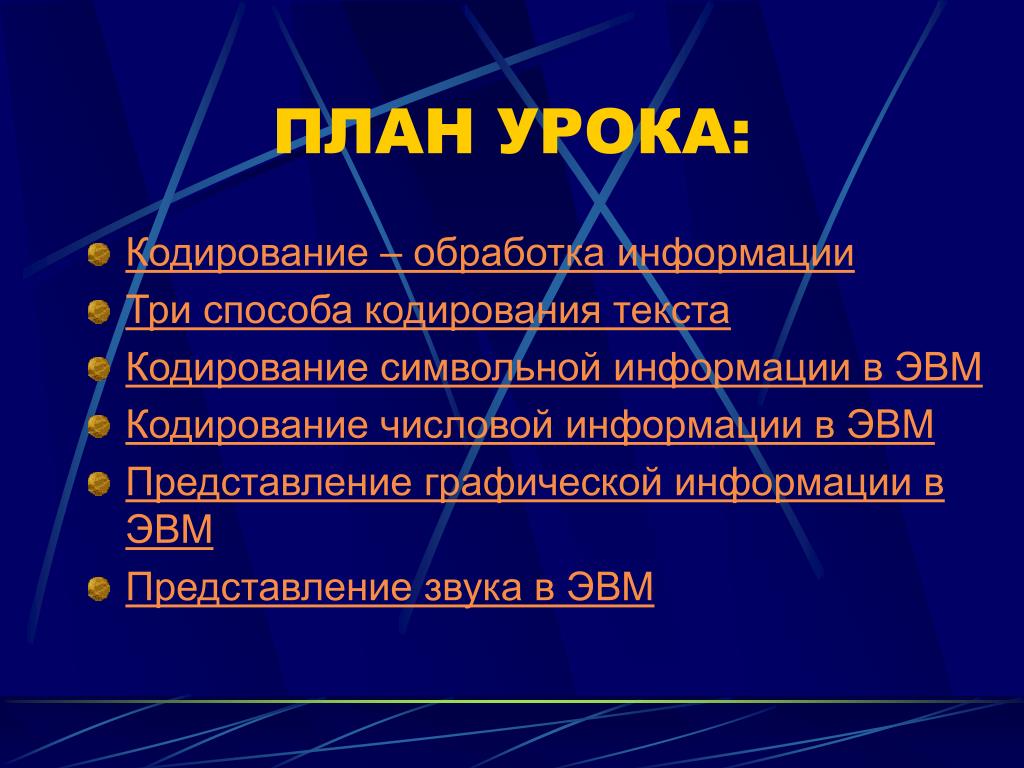 ПЛАН УРОКА:

Кодирование – обработка информации

Три способа кодирования текста

Кодирование символьной информации в ЭВМ

Кодирование числовой информации в ЭВМ

Представление графической информации в ЭВМ

Представление звука в ЭВМ